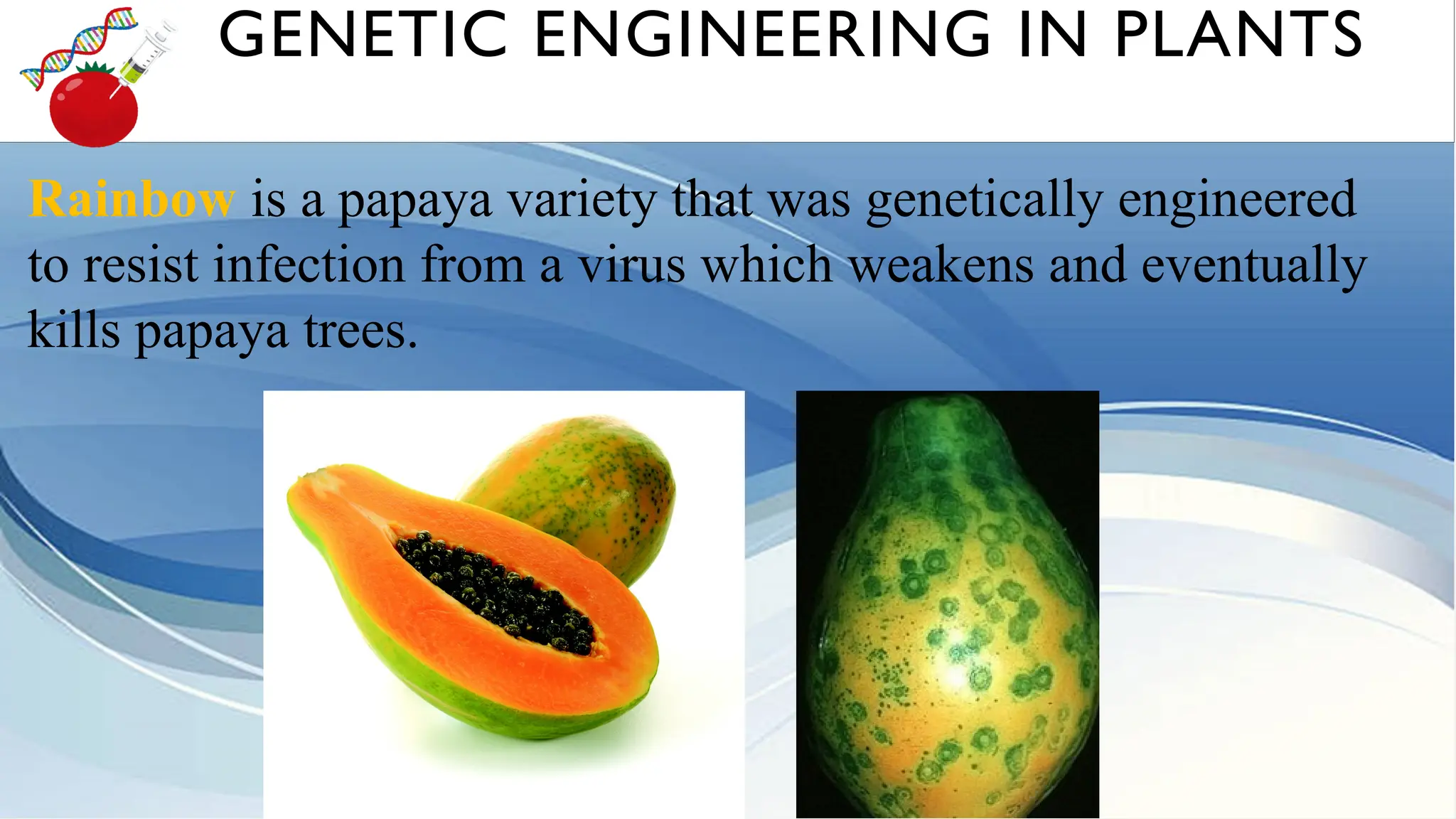 GENETIC ENGINEERING IN PLANTS

Rainbow is a papaya variety that was genetically engineered to resist infection from a virus which weakens and eventually kills papaya trees.